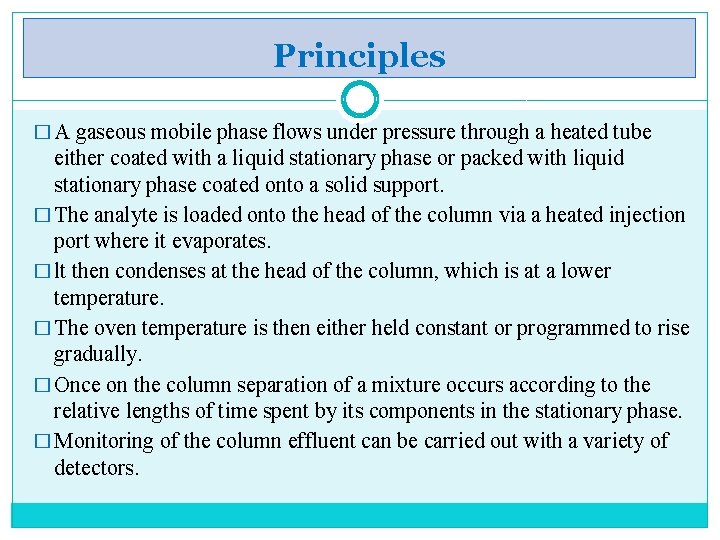 Principles

□ A gaseous mobile phase flows under pressure through a heated tube either coated with a liquid stationary phase or packed with liquid stationary phase coated onto a solid support.

□ The analyte is loaded onto the head of the column via a heated injection port where it evaporates.

□ It then condenses at the head of the column, which is at a lower temperature.

□ The oven temperature is then either held constant or programmed to rise gradually.

□ Once on the column separation of a mixture occurs according to the relative lengths of time spent by its components in the stationary phase.

□ Monitoring of the column effluent can be carried out with a variety of detectors.